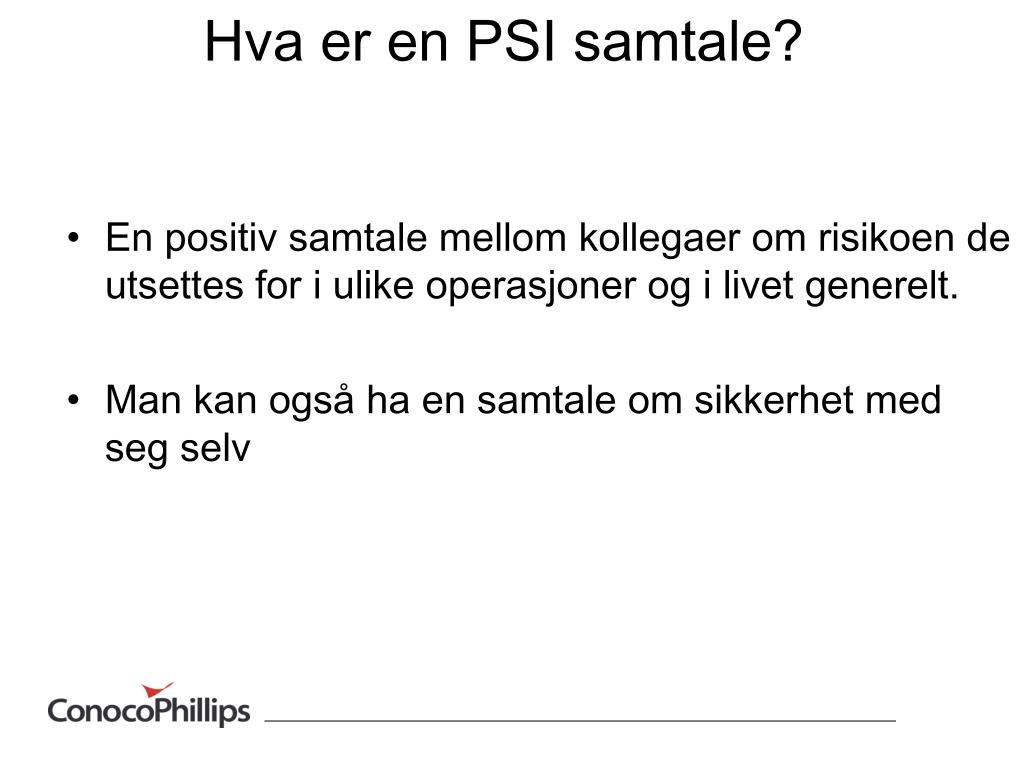 Hva er en PSI samtale?

• En positiv samtale mellom kollegaer om risikoen de utsettes for i ulike operasjoner og i livet generelt.

• Man kan også ha en samtale om sikkerhet med seg selv

ConocoPhillips